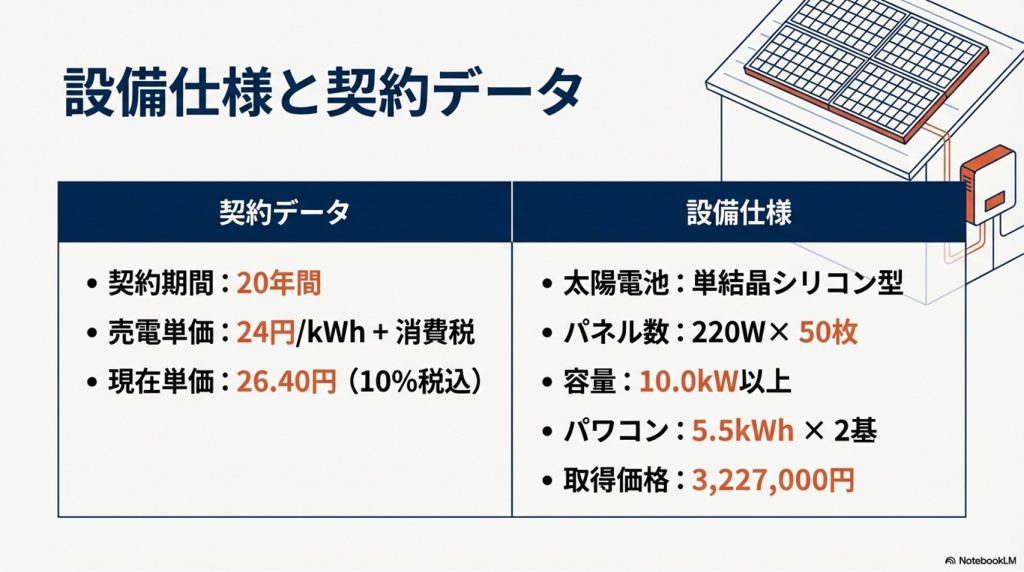 設備仕様と契約データ

| 契約データ | 設備仕様 |
|---|---|
| • 契約期間：20年間<br>• 売電単価：24円/kWh + 消費税<br>• 現在単価：26.40円（10%税込） | • 太陽電池：単結晶シリコン型<br>• パネル数：220W× 50枚<br>• 容量：10.0kW以上<br>• パワコン：5.5kWh × 2基<br>• 取得価格：3,227,000円 |

NotebookLM